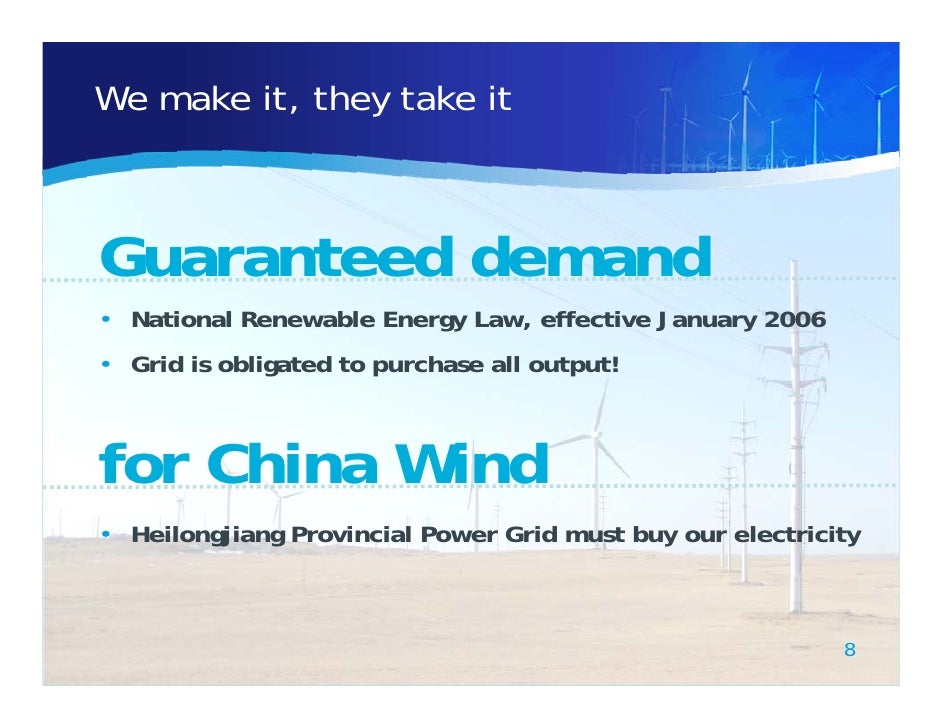 We make it, they take it

Guaranteed demand

• National Renewable Energy Law, effective January 2006
• Grid is obligated to purchase all output!

for China Wind

• Heilongjiang Provincial Power Grid must buy our electricity

8